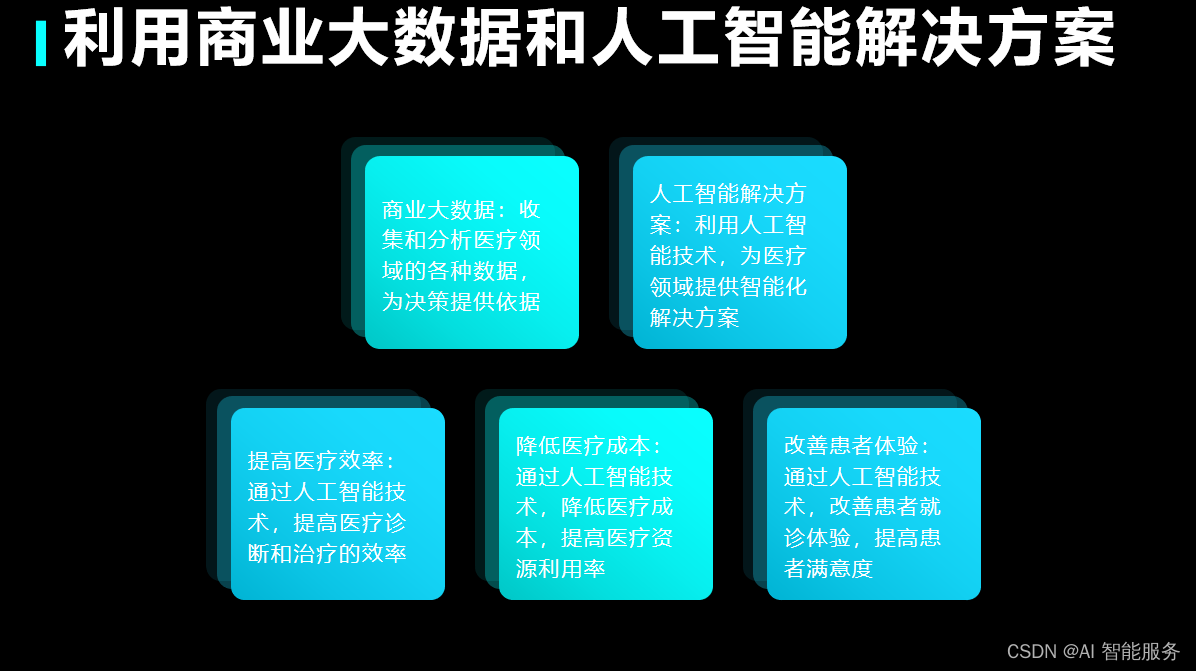 利用商业大数据和人工智能解决方案

商业大数据：收集和分析医疗领域的各种数据，为决策提供依据

人工智能解决方案：利用人工智能技术，为医疗领域提供智能化解决方案

提高医疗效率：通过人工智能技术，提高医疗诊断和治疗的效率

降低医疗成本：通过人工智能技术，降低医疗成本，提高医疗资源利用率

改善患者体验：通过人工智能技术，改善患者就诊体验，提高患者满意度

CSDN @AI 智能服务